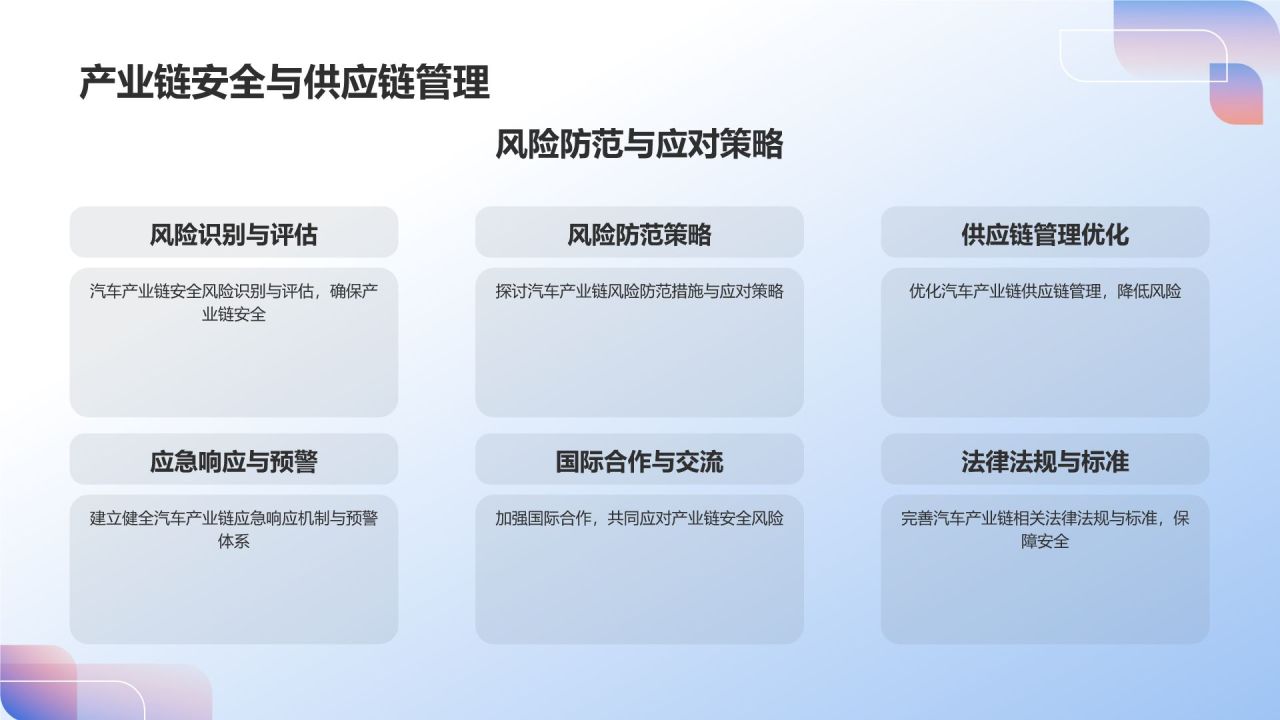 产业链安全与供应链管理

风险防范与应对策略

风险识别与评估

汽车产业链安全风险识别与评估，确保产业链安全

风险防范策略

探讨汽车产业链风险防范措施与应对策略

供应链管理优化

优化汽车产业链供应链管理，降低风险

应急响应与预警

建立健全汽车产业链应急响应机制与预警体系

国际合作与交流

加强国际合作，共同应对产业链安全风险

法律法规与标准

完善汽车产业链相关法律法规与标准，保障安全